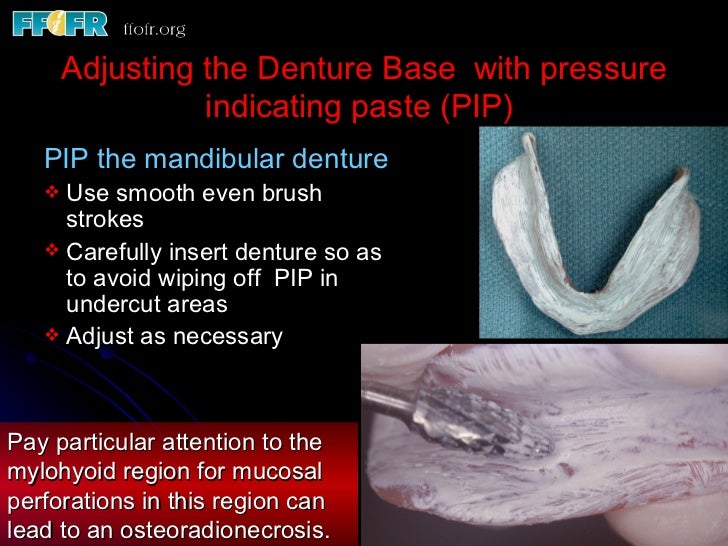 FFOFR ffofr.org

Adjusting the Denture Base with pressure indicating paste (PIP)

PIP the mandibular denture

❖ Use smooth even brush strokes
❖ Carefully insert denture so as to avoid wiping off PIP in undercut areas
❖ Adjust as necessary

Pay particular attention to the mylohyoid region for mucosal perforations in this region can lead to an osteoradionecrosis.